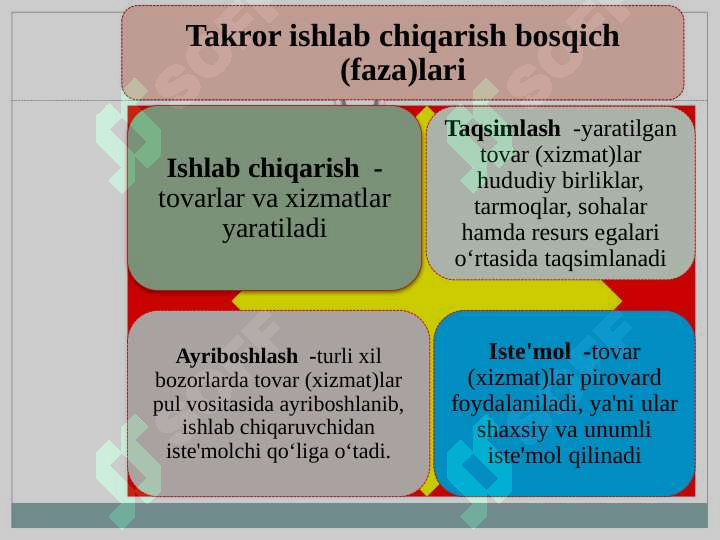 Takror ishlab chiqarish bosqich (faza)lari

Ishlab chiqarish - tovarlar va xizmatlar yaratiladi

Taqsimlash -yaratilgan tovar (xizmat)lar hududiy birliklar, tarmoqlar, sohalar hamda resurs egalari o‘rtasida taqsimlanadi

Ayriboshlash -turli xil bozorlarda tovar (xizmat)lar pul vositasida ayriboshlanib, ishlab chiqaruvchidan iste'molchi qo‘liga o‘tadi.

Iste'mol -tovar (xizmat)lar pirovard foydalaniladi, ya'ni ular shaxsiy va unumli iste'mol qilinadi